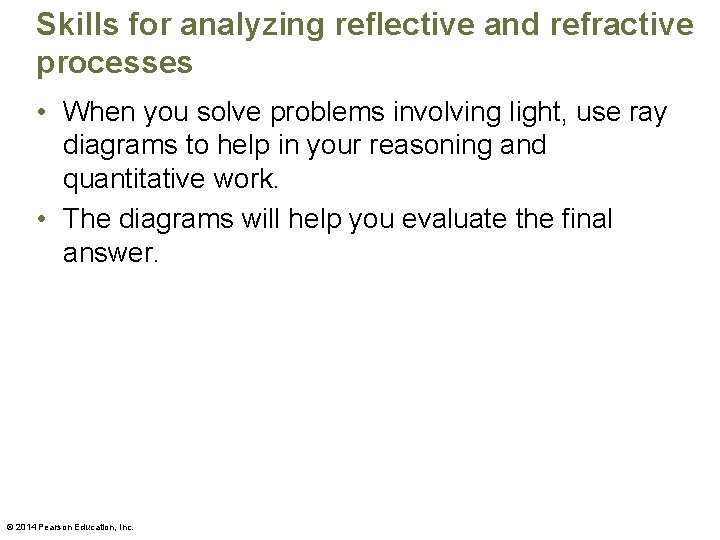 Skills for analyzing reflective and refractive processes

• When you solve problems involving light, use ray diagrams to help in your reasoning and quantitative work.
• The diagrams will help you evaluate the final answer.

© 2014 Pearson Education, Inc.